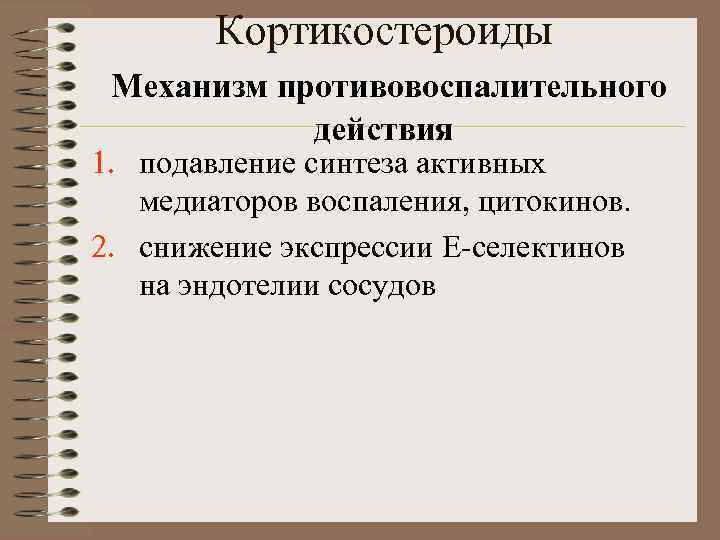 Кортикостероиды

Механизм противовоспалительного действия

1. подавление синтеза активных медиаторов воспаления, цитокинов.
2. снижение экспрессии Е-селектинов на эндотелии сосудов